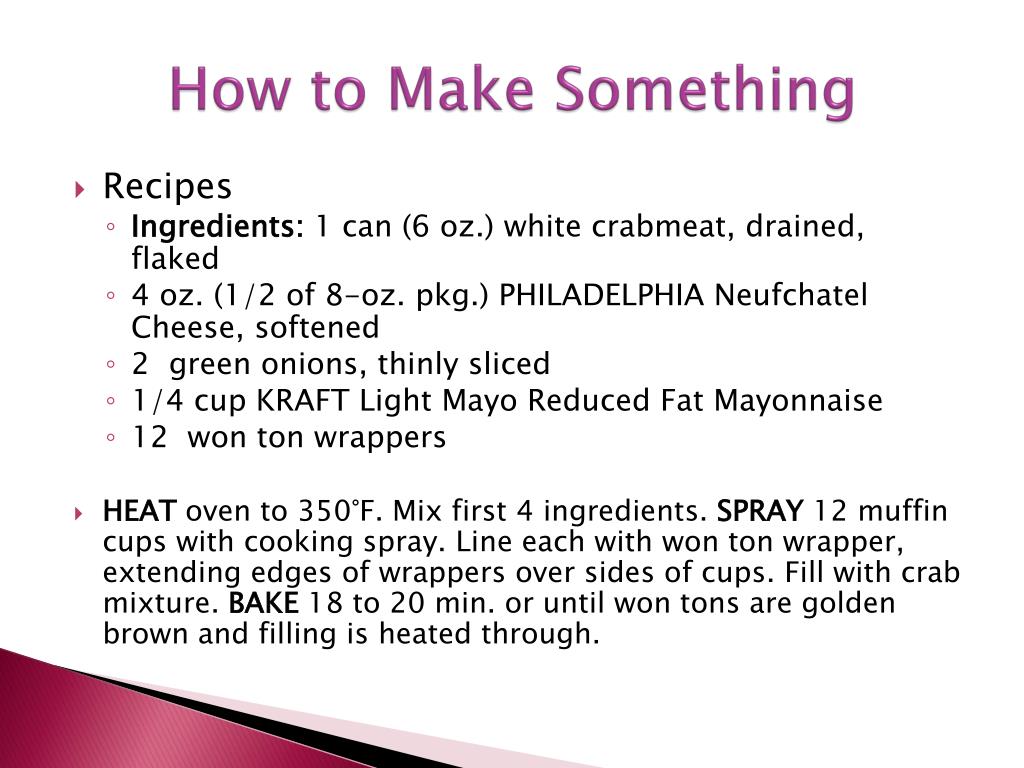 How to Make Something

Recipes

Ingredients: 1 can (6 oz.) white crabmeat, drained, flaked

4 oz. (1/2 of 8-oz. pkg.) PHILADELPHIA Neufchatel Cheese, softened

2 green onions, thinly sliced

1/4 cup KRAFT Light Mayo Reduced Fat Mayonnaise

12 won ton wrappers

HEAT oven to 350°F. Mix first 4 ingredients. SPRAY 12 muffin cups with cooking spray. Line each with won ton wrapper, extending edges of wrappers over sides of cups. Fill with crab mixture. BAKE 18 to 20 min. or until won tons are golden brown and filling is heated through.